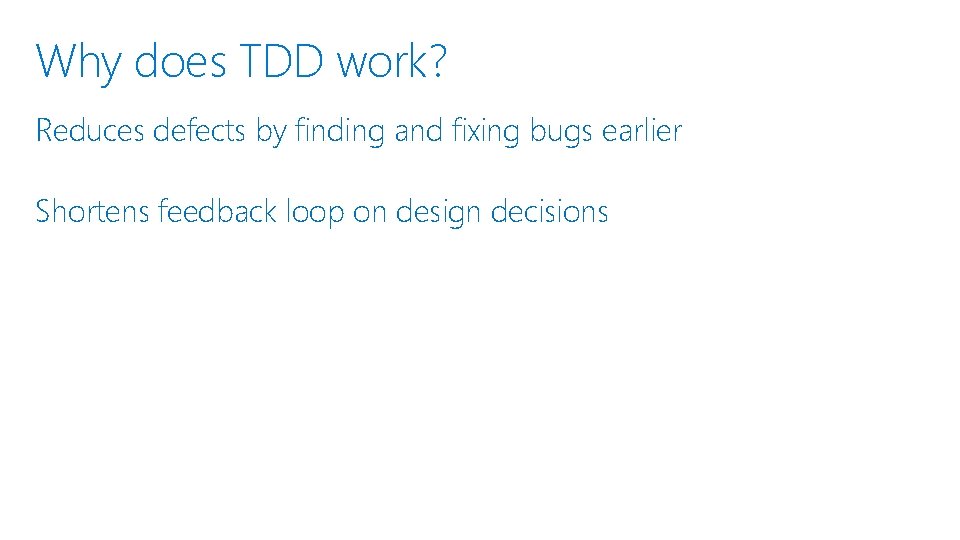 Why does TDD work?

Reduces defects by finding and fixing bugs earlier

Shortens feedback loop on design decisions